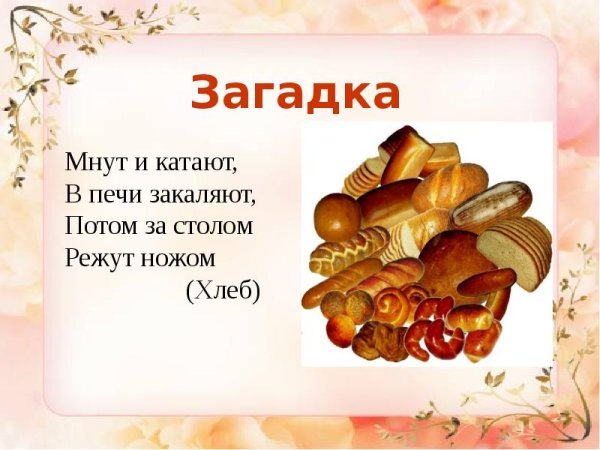 Загадка

Мнут и катают,
В печи закаляют,
Потом за столом
Режут ножом
(Хлеб)